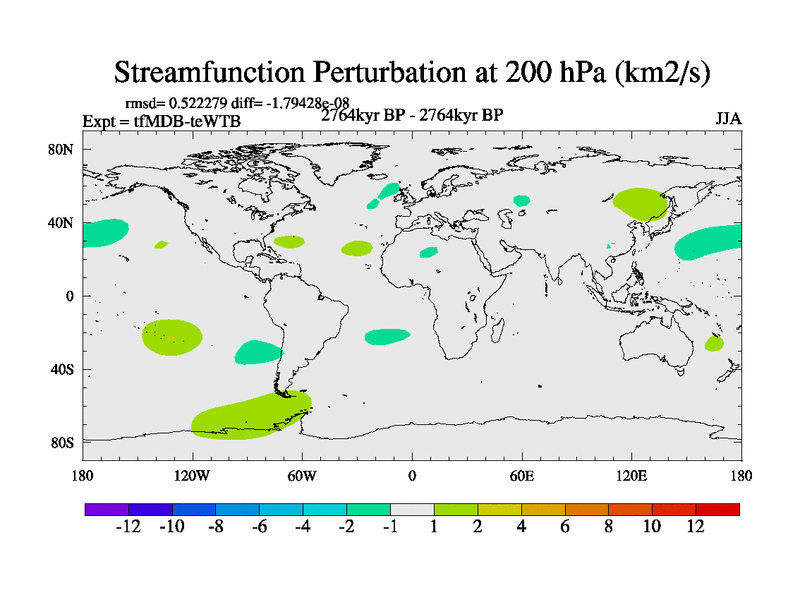 Streamfunction Perturbation at 200 hPa (km2/s)

rmsd= 0.522279 diff= -1.79428e-08
Expt = tfMDB-teWTB
2764kyr BP - 2764kyr BP
JJA

80N
40N
0
40S
80S

180
120W
60W
0
60E
120E
180

-12 -10 -8 -6 -4 -2 -1 1 2 4 6 8 10 12